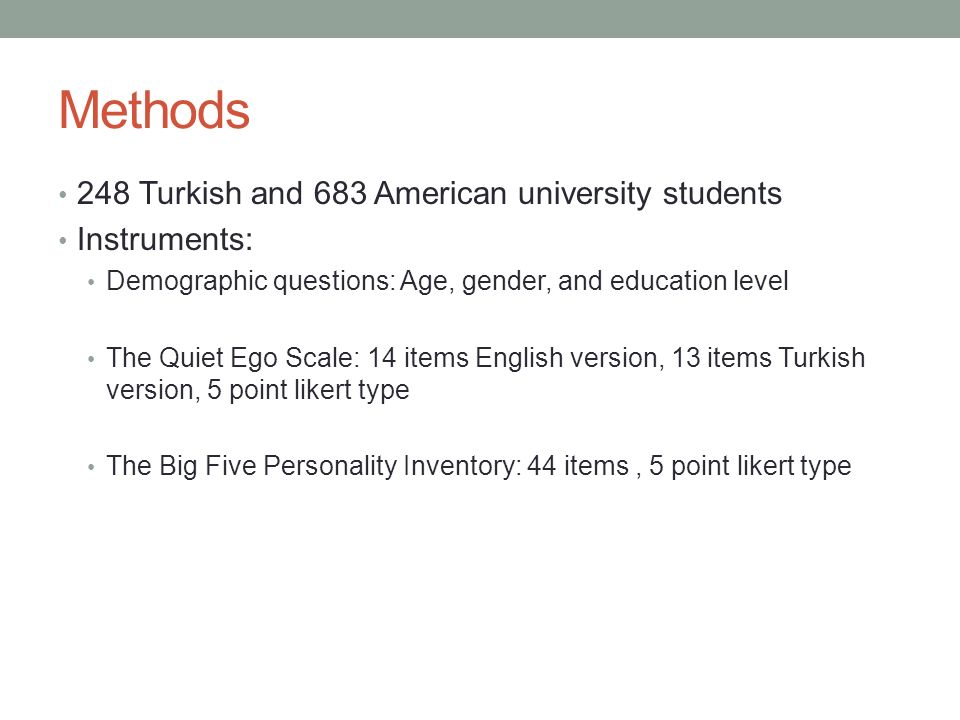 Methods

• 248 Turkish and 683 American university students
• Instruments:
  • Demographic questions: Age, gender, and education level

  • The Quiet Ego Scale: 14 items English version, 13 items Turkish version, 5 point likert type

  • The Big Five Personality Inventory: 44 items , 5 point likert type